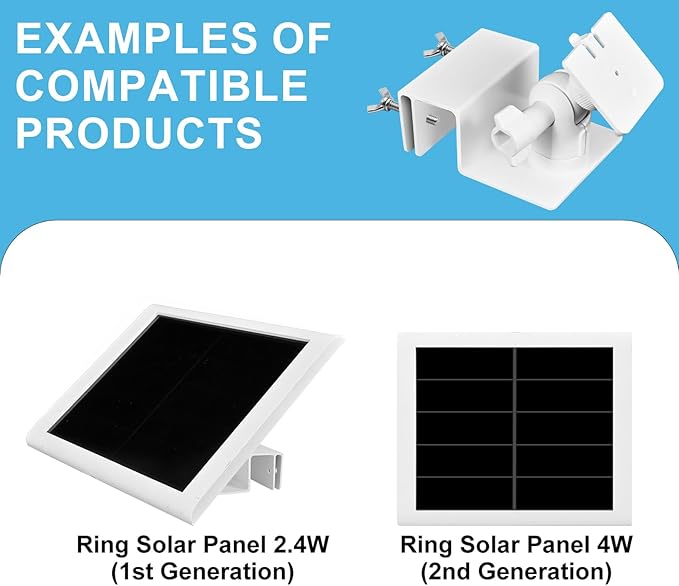 EXAMPLES OF COMPATIBLE PRODUCTS

Ring Solar Panel 2.4W
(1st Generation)

Ring Solar Panel 4W
(2nd Generation)